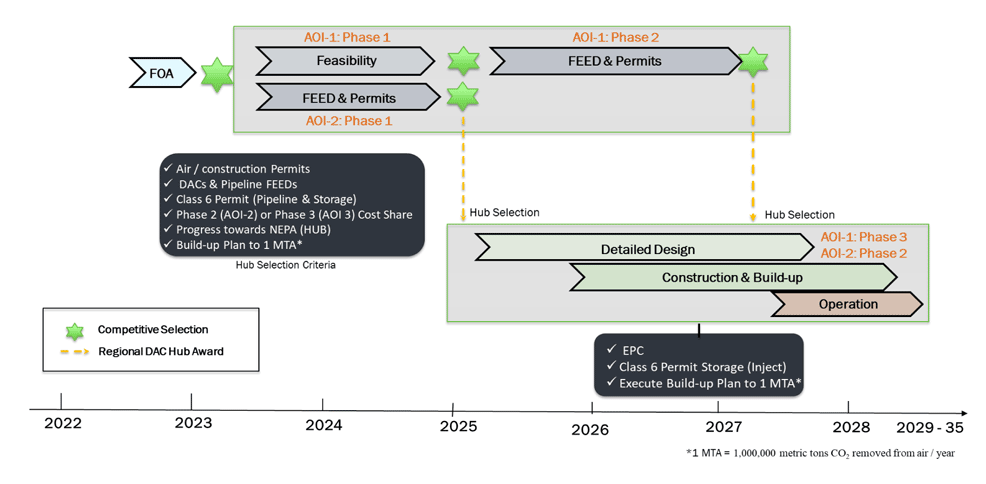 FOA

AOI-1: Phase 1

Feasibility

FEED & Permits

AOI-2: Phase 1

AOI-1: Phase 2

FEED & Permits

✓ Air / construction Permits
✓ DACs & Pipeline FEEDs
✓ Class 6 Permit (Pipeline & Storage)
✓ Phase 2 (AOI-2) or Phase 3 (AOI 3) Cost Share
✓ Progress towards NEPA (HUB)
✓ Build-up Plan to 1 MTA*

Hub Selection Criteria

Hub Selection

Hub Selection

Detailed Design

AOI-1: Phase 3
AOI-2: Phase 2

Construction & Build-up

Operation

Competitive Selection

Regional DAC Hub Award

✓ EPC
✓ Class 6 Permit Storage (Inject)
✓ Execute Build-up Plan to 1 MTA*

2022 2023 2024 2025 2026 2027 2028 2029 - 35

*1 MTA = 1,000,000 metric tons $CO_2$ removed from air / year